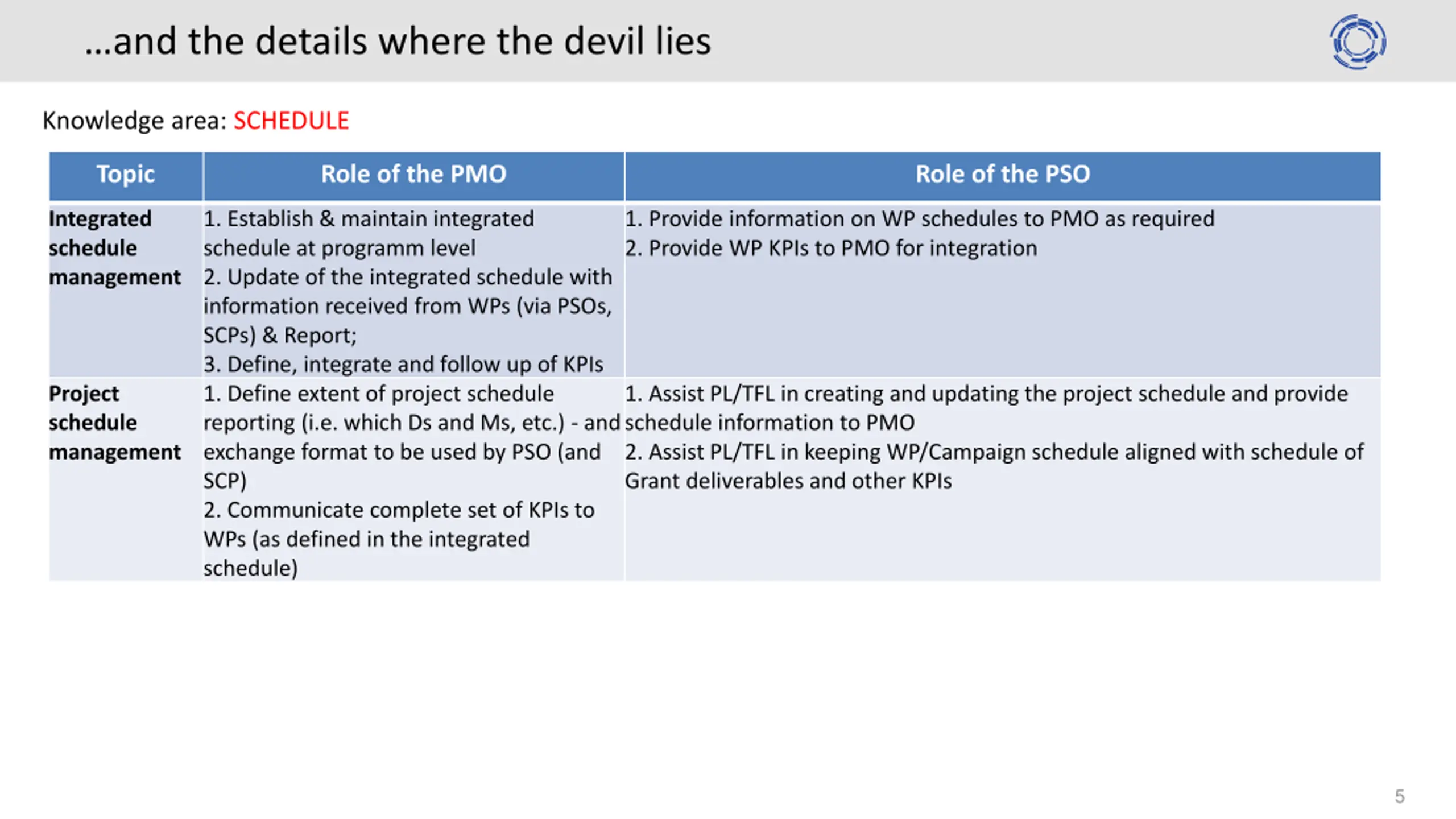 …and the details where the devil lies

Knowledge area: SCHEDULE

| Topic | Role of the PMO | Role of the PSO |
|---|---|---|
| Integrated schedule management | 1. Establish & maintain integrated schedule at programm level 2. Update of the integrated schedule with information received from WPs (via PSOs, SCPs) & Report; 3. Define, integrate and follow up of KPIs | 1. Provide information on WP schedules to PMO as required 2. Provide WP KPIs to PMO for integration |
| Project schedule management | 1. Define extent of project schedule reporting (i.e. which Ds and Ms, etc.) - and exchange format to be used by PSO (and SCP) 2. Communicate complete set of KPIs to WPs (as defined in the integrated schedule) | 1. Assist PL/TFL in creating and updating the project schedule and provide schedule information to PMO 2. Assist PL/TFL in keeping WP/Campaign schedule aligned with schedule of Grant deliverables and other KPIs |

5